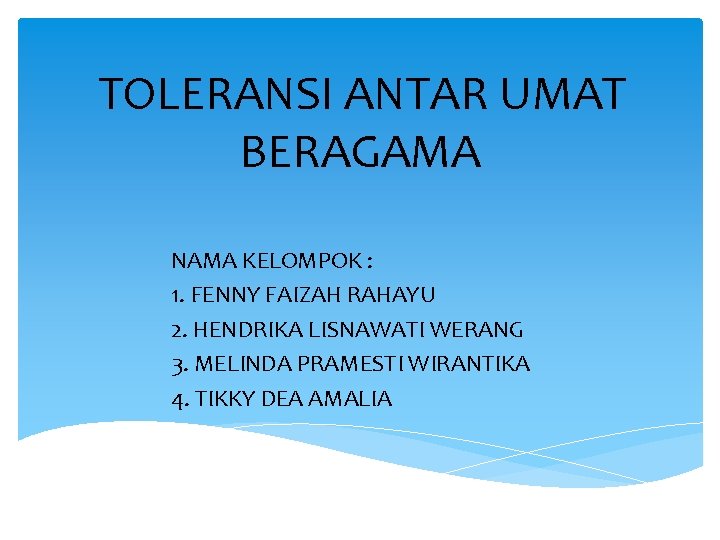 TOLERANSI ANTAR UMAT BERAGAMA

NAMA KELOMPOK :
1. FENNY FAIZAH RAHAYU
2. HENDRIKA LISNAWATI WERANG
3. MELINDA PRAMESTI WIRANTIKA
4. TIKKY DEA AMALIA